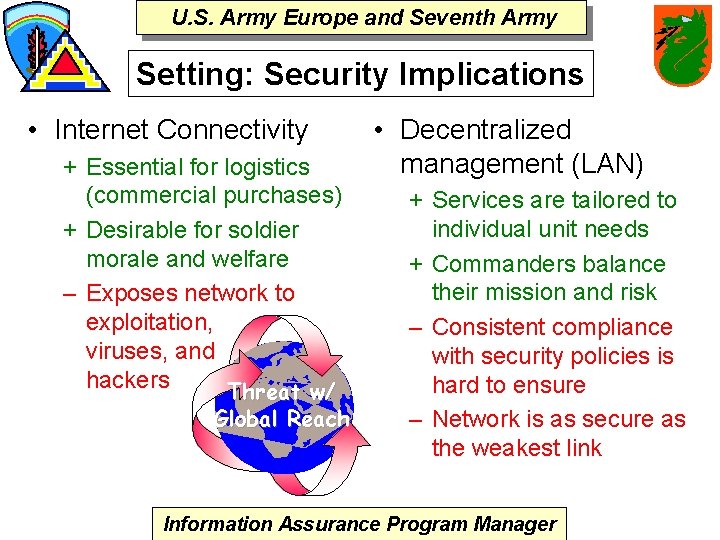 U.S. Army Europe and Seventh Army

Setting: Security Implications

• Internet Connectivity
+ Essential for logistics (commercial purchases)
+ Desirable for soldier morale and welfare
– Exposes network to exploitation, viruses, and hackers

Threat w/ Global Reach

• Decentralized management (LAN)
+ Services are tailored to individual unit needs
+ Commanders balance their mission and risk
– Consistent compliance with security policies is hard to ensure
– Network is as secure as the weakest link

Information Assurance Program Manager